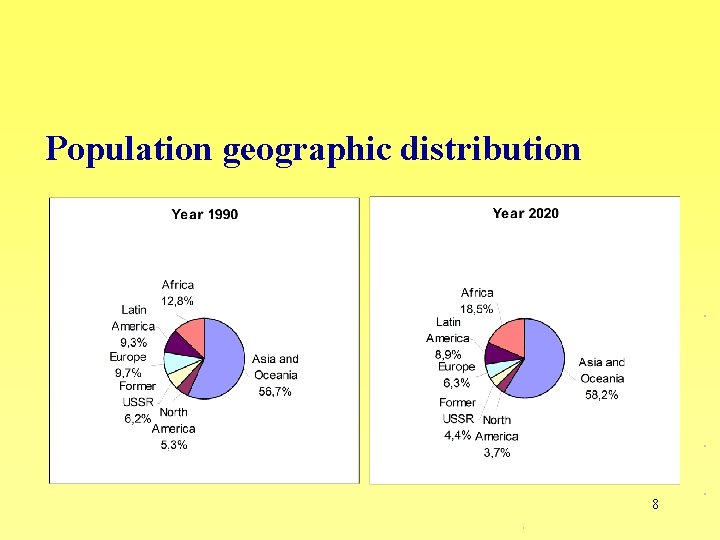 Population geographic distribution

Year 1990

Africa 12,8%

Latin America 9,3%

Europe 9,7%

Former USSR 6,2%

North America 5,3%

Asia and Oceania 56,7%

Year 2020

Africa 18,5%

Latin America 8,9%

Europe 6,3%

Former USSR 4,4%

North America 3,7%

Asia and Oceania 58,2%

8